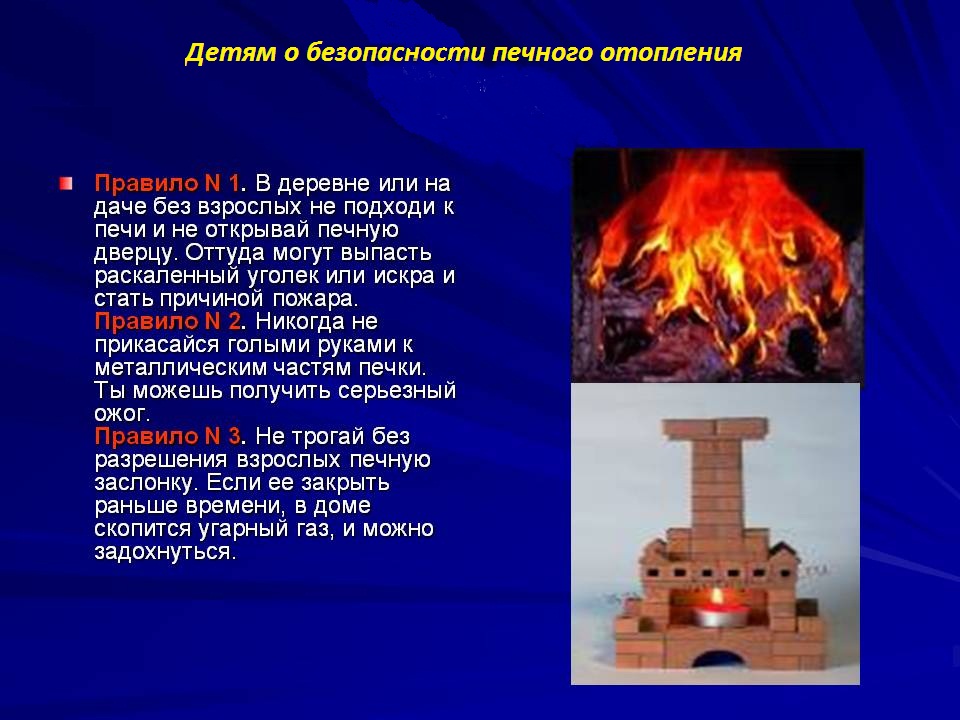 Детям о безопасности печного отопления

Правило N 1. В деревне или на даче без взрослых не подходи к печи и не открывай печную дверцу. Оттуда могут выпасть раскаленный уголек или искра и стать причиной пожара.
Правило N 2. Никогда не прикасайся голыми руками к металлическим частям печки. Ты можешь получить серьезный ожог.
Правило N 3. Не трогай без разрешения взрослых печную заслонку. Если ее закрыть раньше времени, в доме скопится угарный газ, и можно задохнуться.